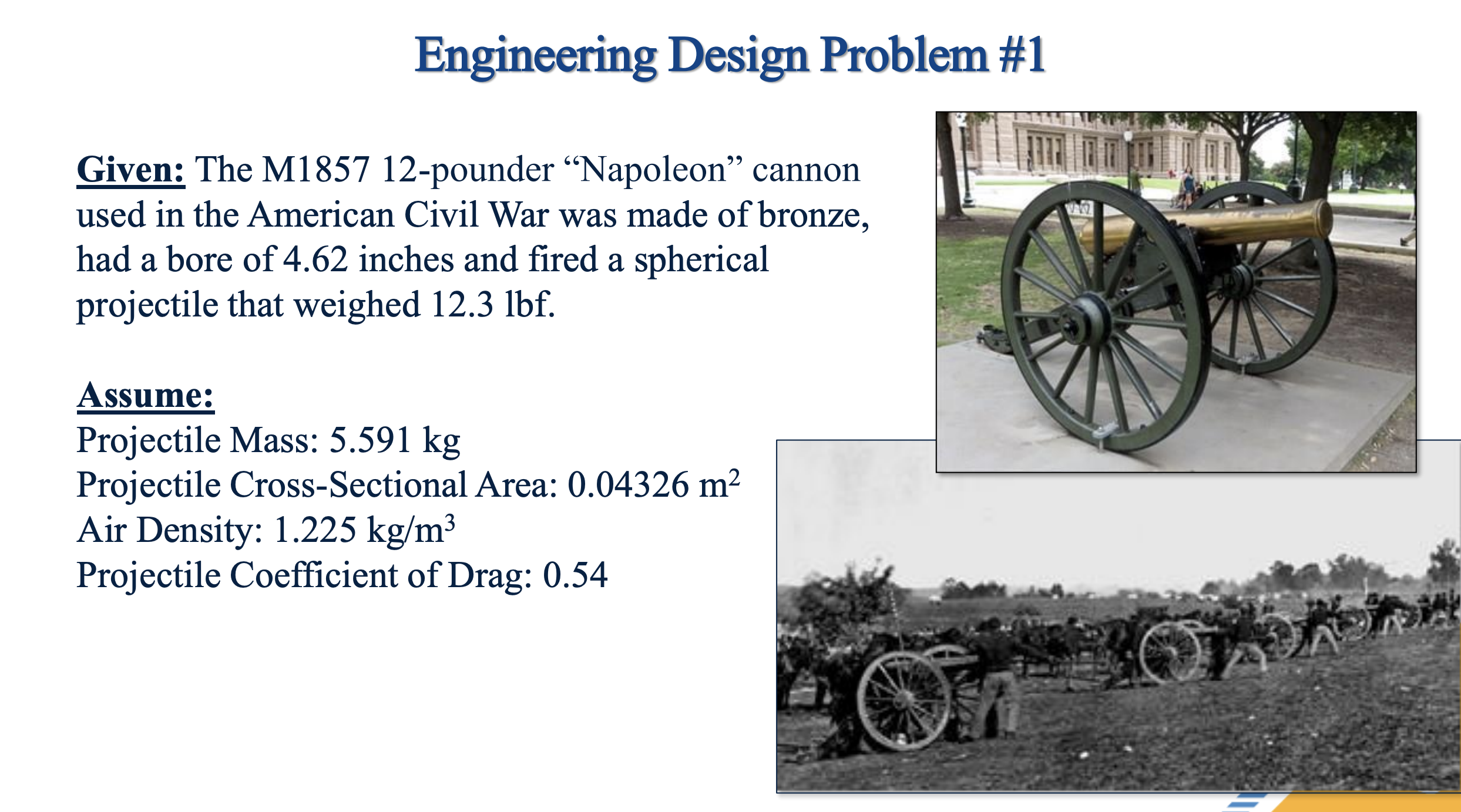 Engineering Design Problem #1

Given: The M1857 12-pounder “Napoleon” cannon used in the American Civil War was made of bronze, had a bore of 4.62 inches and fired a spherical projectile that weighed 12.3 lbf.

Assume:
Projectile Mass: 5.591 kg
Projectile Cross-Sectional Area: 0.04326 $m^2$
Air Density: 1.225 $kg/m^3$
Projectile Coefficient of Drag: 0.54